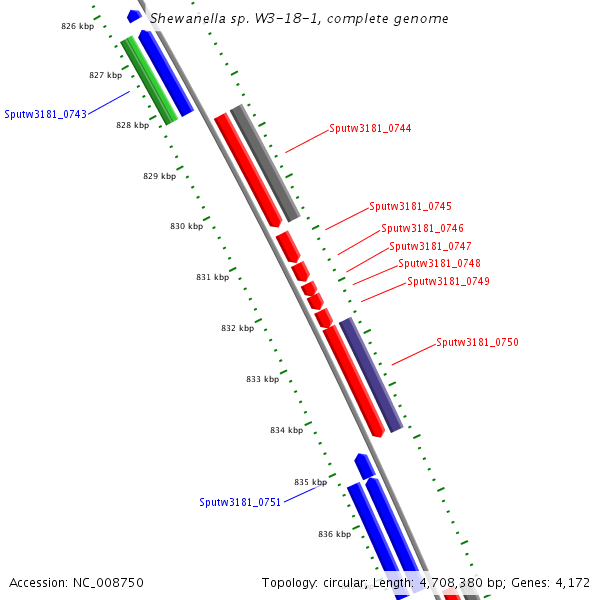 Shewanella sp. W3-18-1, complete genome

826 kbp
827 kbp
Sputw3181_0743
828 kbp
Sputw3181_0744
829 kbp
Sputw3181_0745
830 kbp
Sputw3181_0746
Sputw3181_0747
Sputw3181_0748
831 kbp
Sputw3181_0749
832 kbp
Sputw3181_0750
833 kbp
834 kbp
835 kbp
Sputw3181_0751
836 kbp

Accession: NC_008750

Topology: circular; Length: 4,708,380 bp; Genes: 4,172